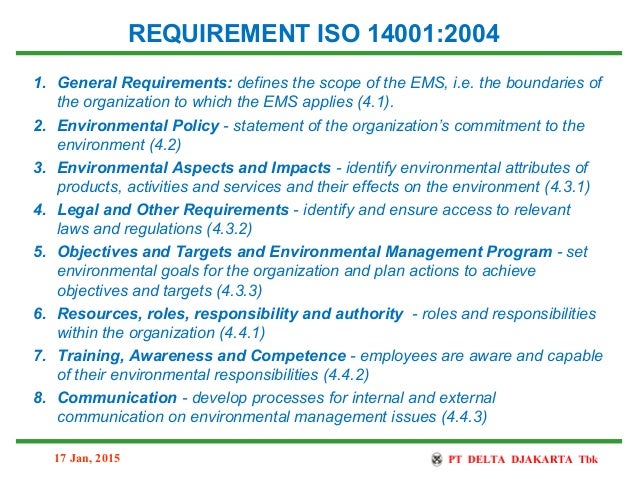 REQUIREMENT ISO 14001:2004

1. General Requirements: defines the scope of the EMS, i.e. the boundaries of the organization to which the EMS applies (4.1).
2. Environmental Policy - statement of the organization's commitment to the environment (4.2)
3. Environmental Aspects and Impacts - identify environmental attributes of products, activities and services and their effects on the environment (4.3.1)
4. Legal and Other Requirements - identify and ensure access to relevant laws and regulations (4.3.2)
5. Objectives and Targets and Environmental Management Program - set environmental goals for the organization and plan actions to achieve objectives and targets (4.3.3)
6. Resources, roles, responsibility and authority - roles and responsibilities within the organization (4.4.1)
7. Training, Awareness and Competence - employees are aware and capable of their environmental responsibilities (4.4.2)
8. Communication - develop processes for internal and external communication on environmental management issues (4.4.3)

17 Jan, 2015

PT DELTA DJAKARTA Tbk